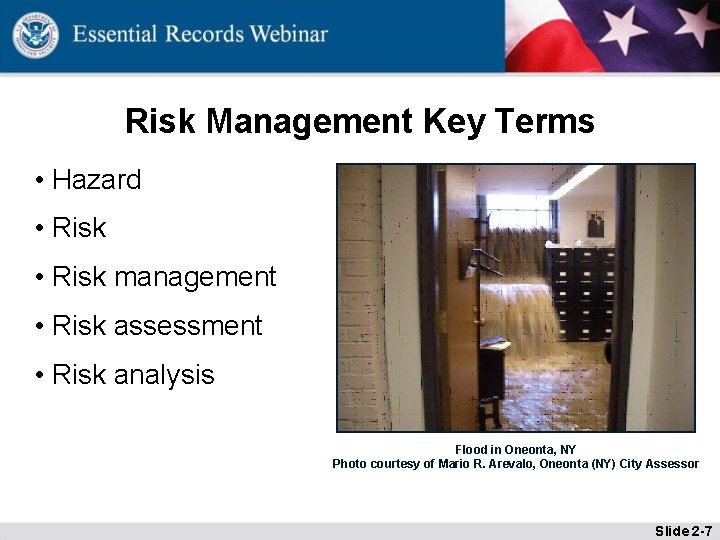 Essential Records Webinar

Risk Management Key Terms

• Hazard
• Risk
• Risk management
• Risk assessment
• Risk analysis

Flood in Oneonta, NY
Photo courtesy of Mario R. Arevalo, Oneonta (NY) City Assessor

Slide 2-7